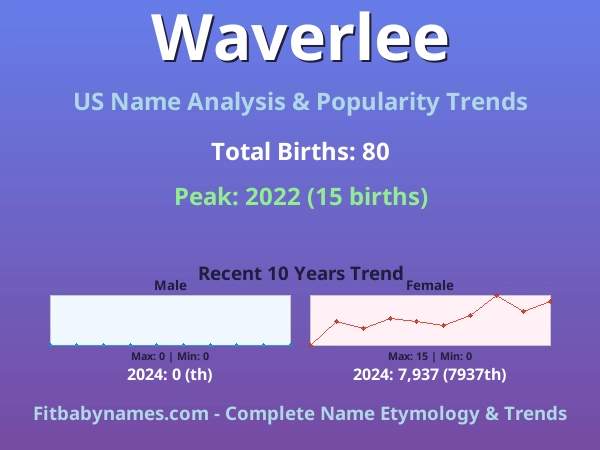 Waverlee

US Name Analysis & Popularity Trends

Total Births: 80

Peak: 2022 (15 births)

Recent 10 Years Trend

Male

Max: 0 | Min: 0

2024: 0 (th)

Female

Max: 15 | Min: 0

2024: 7,937 (7937th)

Fitbabynames.com - Complete Name Etymology & Trends